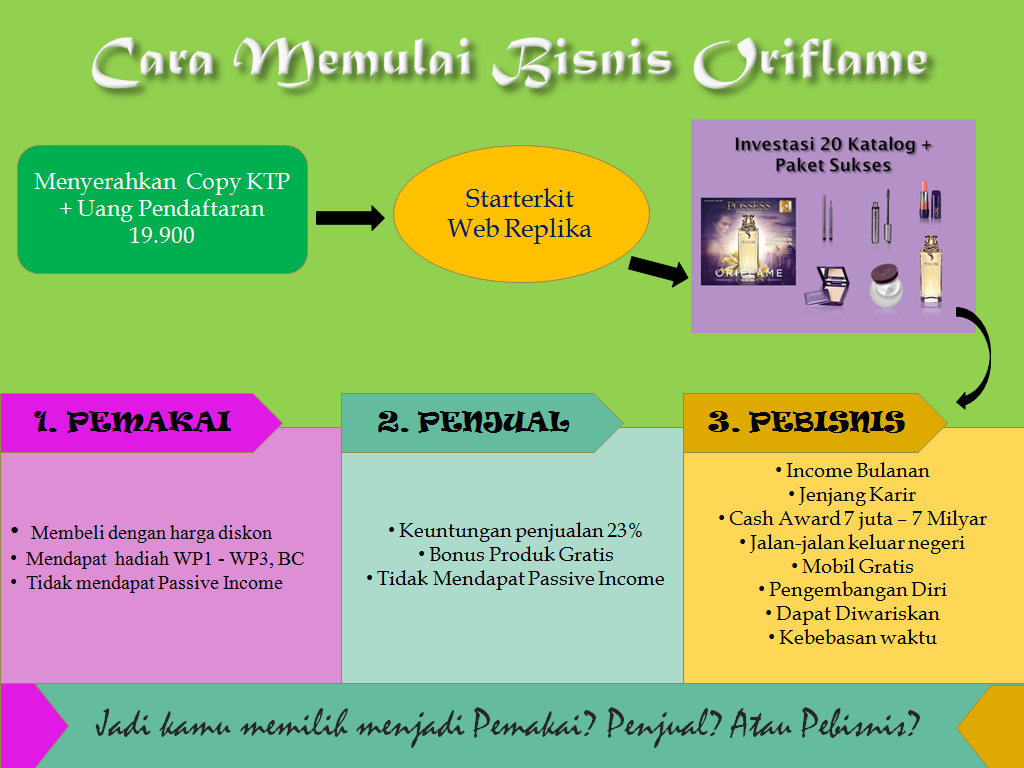 Cara Memulai Bisnis Oriflame

Menyerahkan Copy KTP + Uang Pendaftaran 19.900

Starterkit Web Replika

Investasi 20 Katalog + Paket Sukses

POSSESS

ORIFLAME

1. PEMAKAI

• Membeli dengan harga diskon
• Mendapat hadiah WP1 - WP3, BC
• Tidak mendapat Passive Income

2. PENJUAL

• Keuntungan penjualan 23%
• Bonus Produk Gratis
• Tidak Mendapat Passive Income

3. PEBISNIS

• Income Bulanan
• Jenjang Karir
• Cash Award 7 juta – 7 Milyar
• Jalan-jalan keluar negeri
• Mobil Gratis
• Pengembangan Diri
• Dapat Diwariskan
• Kebebasan waktu

Jadi kamu memilih menjadi Pemakai? Penjual? Atau Pebisnis?